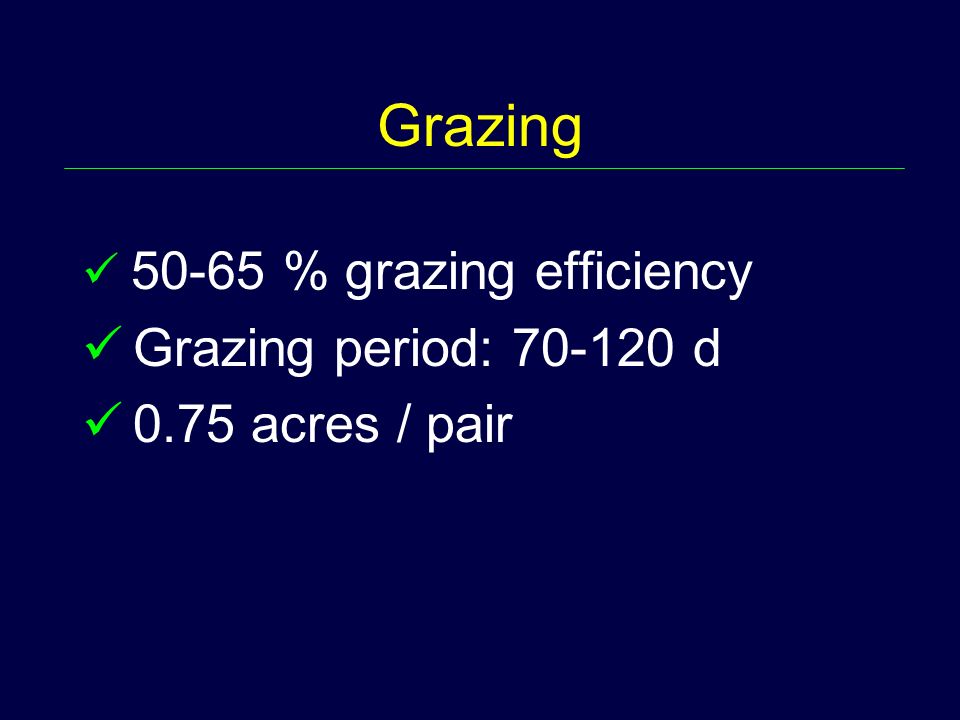 Grazing

✓ 50-65 % grazing efficiency
✓ Grazing period: 70-120 d
✓ 0.75 acres / pair